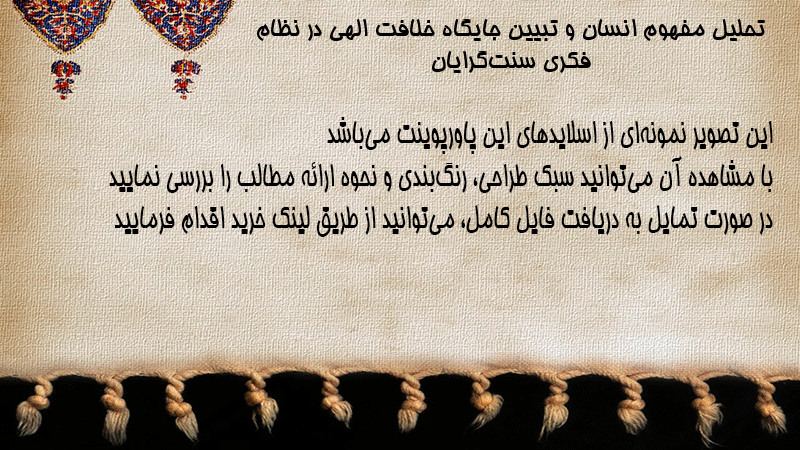 تحلیل مفهوم انسان و تبیین جایگاه خلافت الهی در نظام فکری سنت‌گرایان

این تصویر نمونه‌ای از اسلایدهای این پاورپوینت می‌باشد
با مشاهده آن می‌توانید سبک طراحی، رنگ‌بندی و نحوه ارائه مطالب را بررسی نمایید
در صورت تمایل به دریافت فایل کامل، می‌توانید از طریق لینک خرید اقدام فرمایید